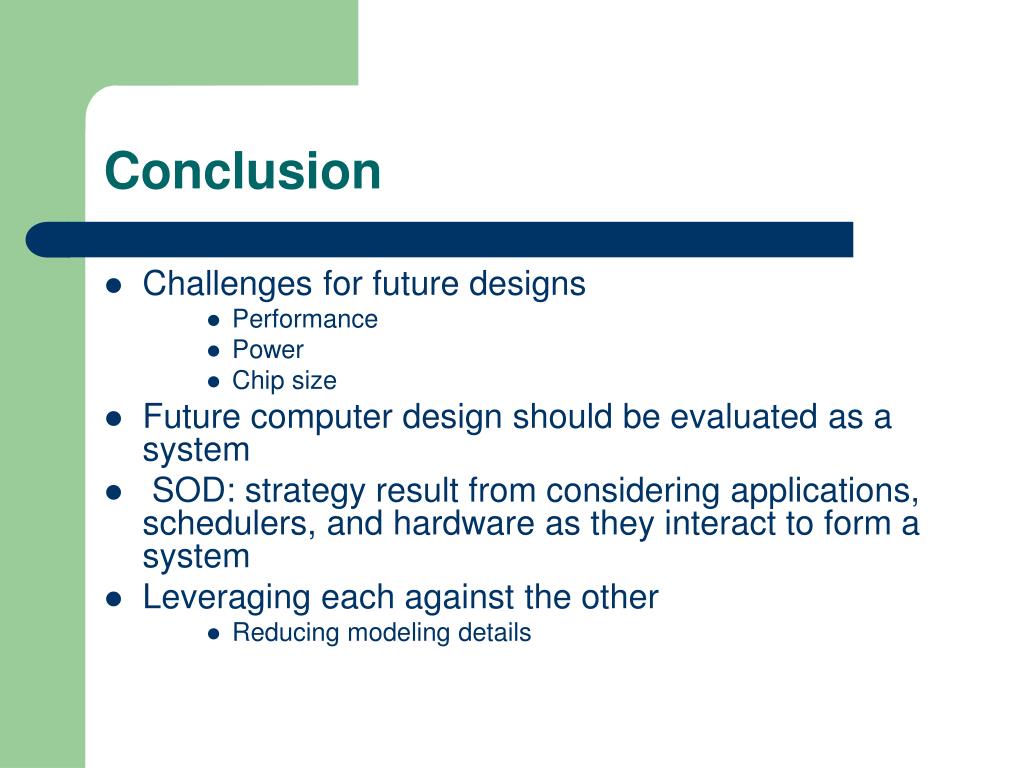 Conclusion

- Challenges for future designs
  - Performance
  - Power
  - Chip size
- Future computer design should be evaluated as a system
- SOD: strategy result from considering applications, schedulers, and hardware as they interact to form a system
- Leveraging each against the other
  - Reducing modeling details